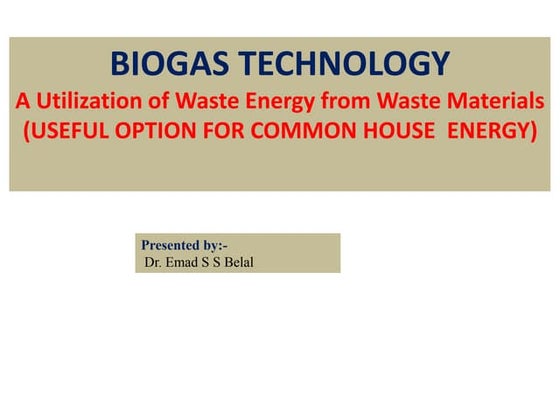 BIOGAS TECHNOLOGY
A Utilization of Waste Energy from Waste Materials
(USEFUL OPTION FOR COMMON HOUSE ENERGY)

Presented by:-
Dr. Emad S S Belal